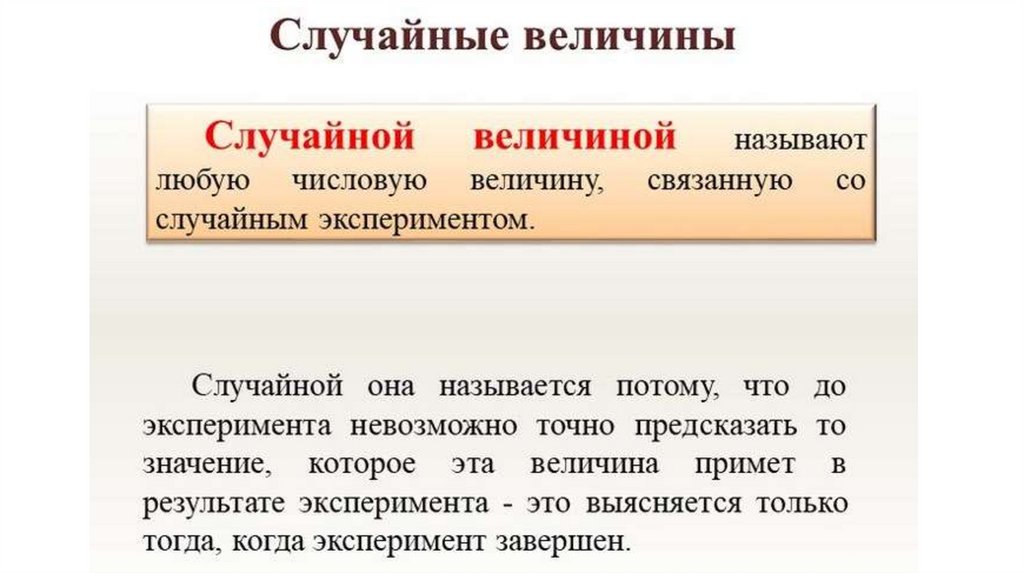 Случайные величины

Случайной величиной называют любую числовую величину, связанную со случайным экспериментом.

Случайной она называется потому, что до эксперимента невозможно точно предсказать то значение, которое эта величина примет в результате эксперимента - это выясняется только тогда, когда эксперимент завершен.